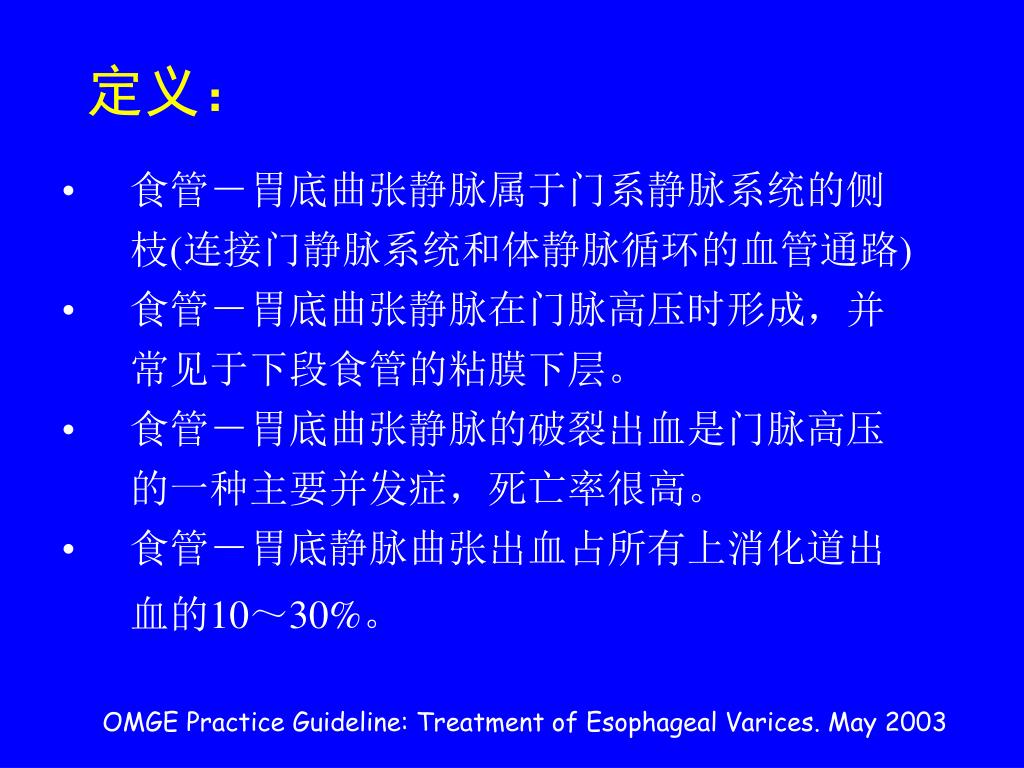 定义：

• 食管－胃底曲张静脉属于门系静脉系统的侧枝(连接门静脉系统和体静脉循环的血管通路)

• 食管－胃底曲张静脉在门脉高压时形成，并常见于下段食管的粘膜下层。

• 食管－胃底曲张静脉的破裂出血是门脉高压的一种主要并发症，死亡率很高。

• 食管－胃底静脉曲张出血占所有上消化道出血的10～30%。

OMGE Practice Guideline: Treatment of Esophageal Varices. May 2003